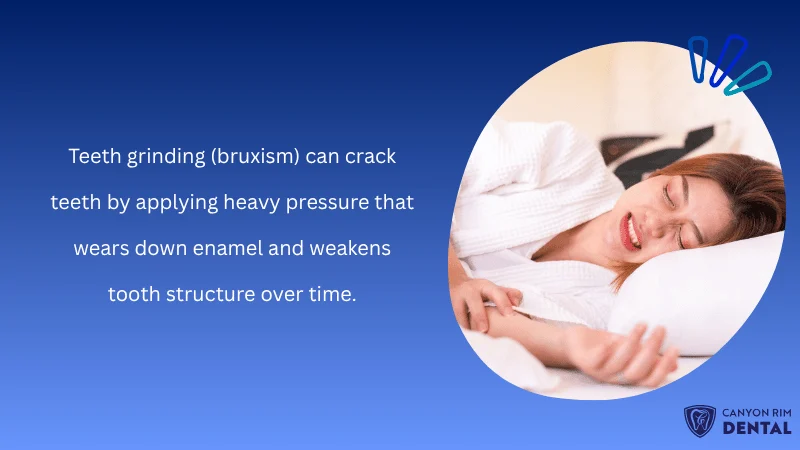 Teeth grinding (bruxism) can crack teeth by applying heavy pressure that wears down enamel and weakens tooth structure over time.

CANYON RIM
DENTAL